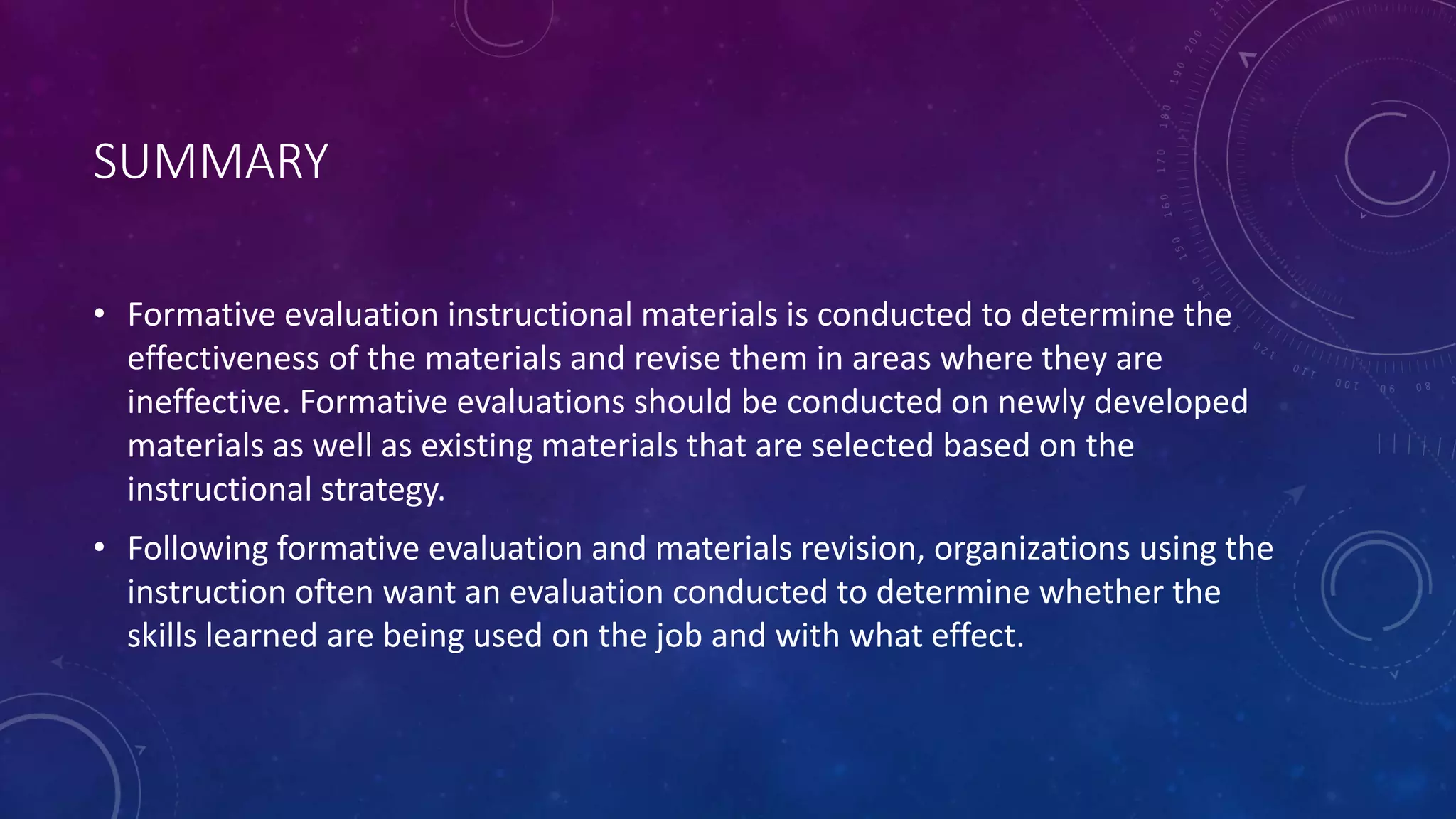 SUMMARY

• Formative evaluation instructional materials is conducted to determine the effectiveness of the materials and revise them in areas where they are ineffective. Formative evaluations should be conducted on newly developed materials as well as existing materials that are selected based on the instructional strategy.

• Following formative evaluation and materials revision, organizations using the instruction often want an evaluation conducted to determine whether the skills learned are being used on the job and with what effect.